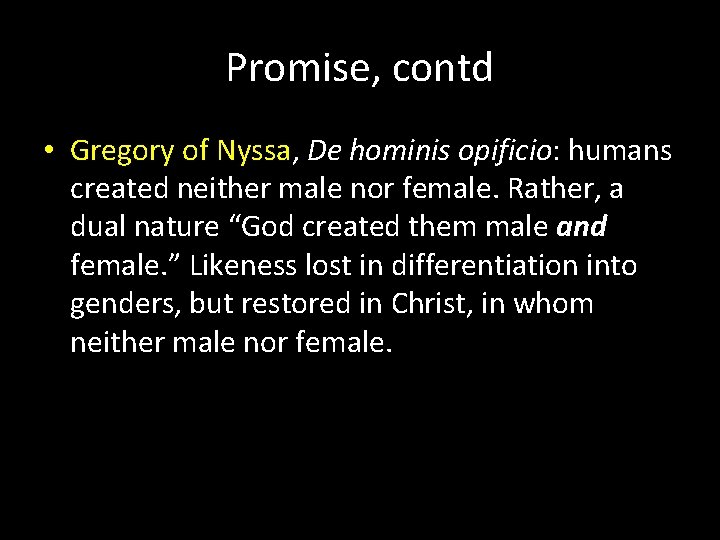 Promise, contd

• Gregory of Nyssa, De hominis opificio: humans created neither male nor female. Rather, a dual nature “God created them male and female.” Likeness lost in differentiation into genders, but restored in Christ, in whom neither male nor female.